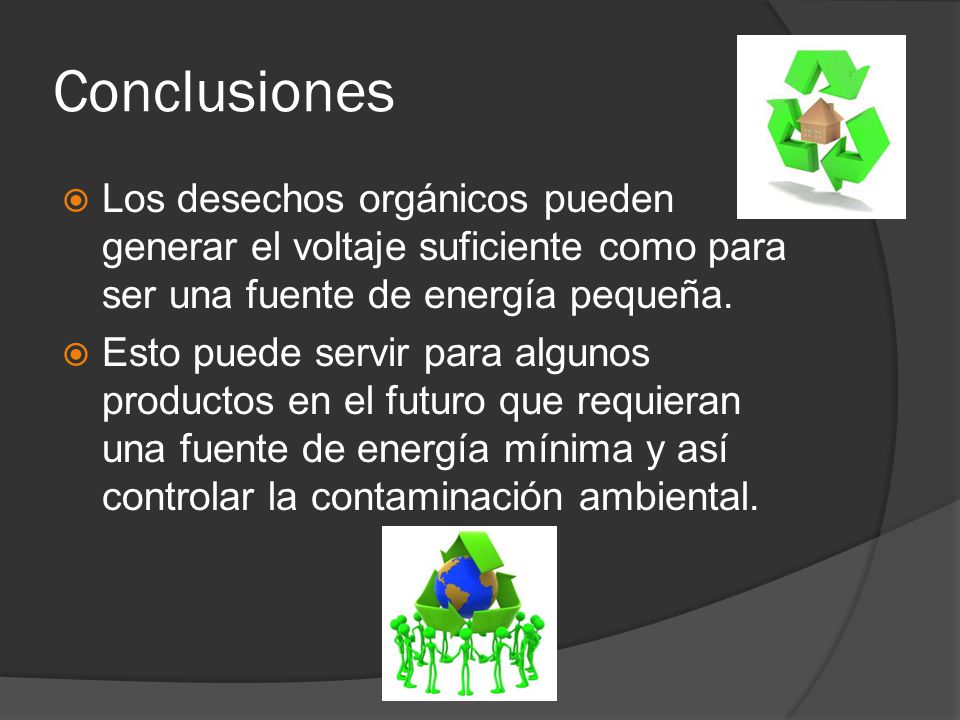 Conclusiones

Los desechos orgánicos pueden generar el voltaje suficiente como para ser una fuente de energía pequeña.

Esto puede servir para algunos productos en el futuro que requieran una fuente de energía mínima y así controlar la contaminación ambiental.